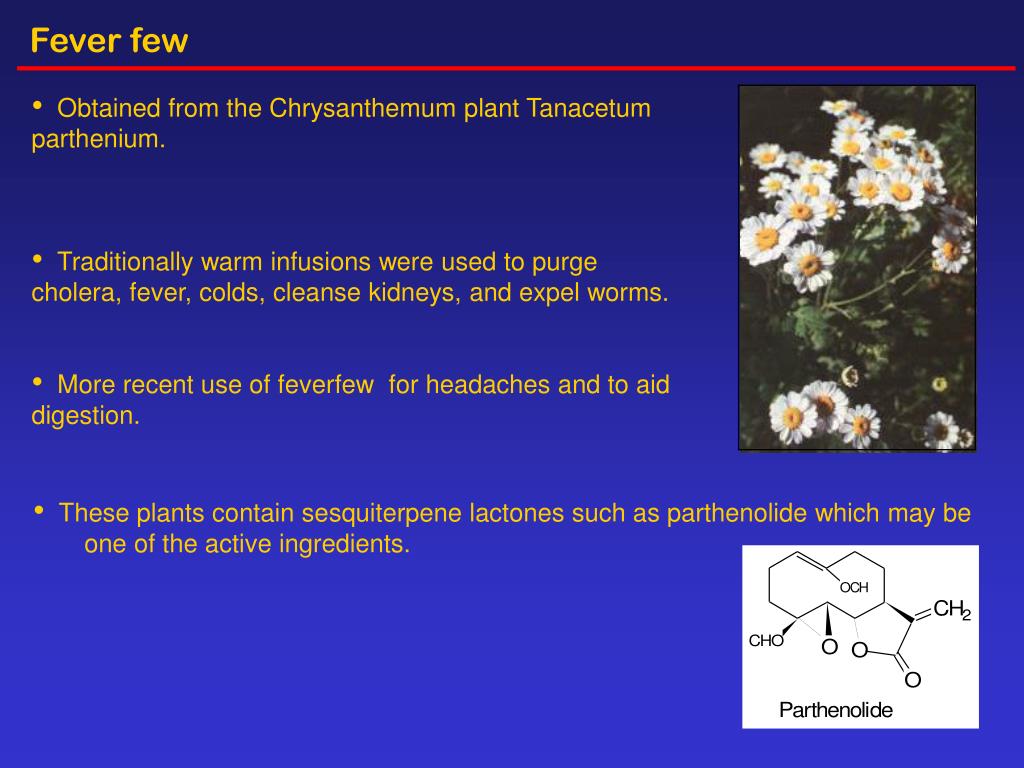 Fever few

• Obtained from the Chrysanthemum plant Tanacetum parthenium.

• Traditionally warm infusions were used to purge cholera, fever, colds, cleanse kidneys, and expel worms.

• More recent use of feverfew for headaches and to aid digestion.

• These plants contain sesquiterpene lactones such as parthenolide which may be one of the active ingredients.

OCH

$CH_2$

CHO

O

O

O

Parthenolide